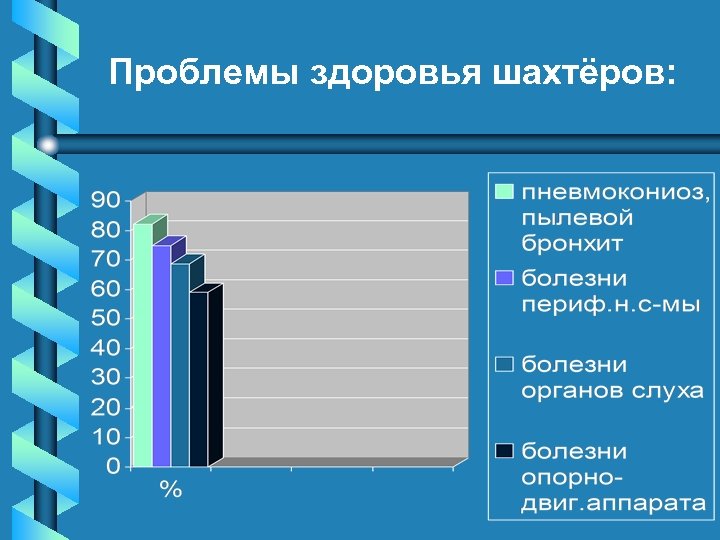 Проблемы здоровья шахтёров:

90
80
70
60
50
40
30
20
10
0

%

пневмокониоз, пылевой бронхит
болезни периф.н.с-мы
болезни органов слуха
болезни опорно-двиг.аппарата